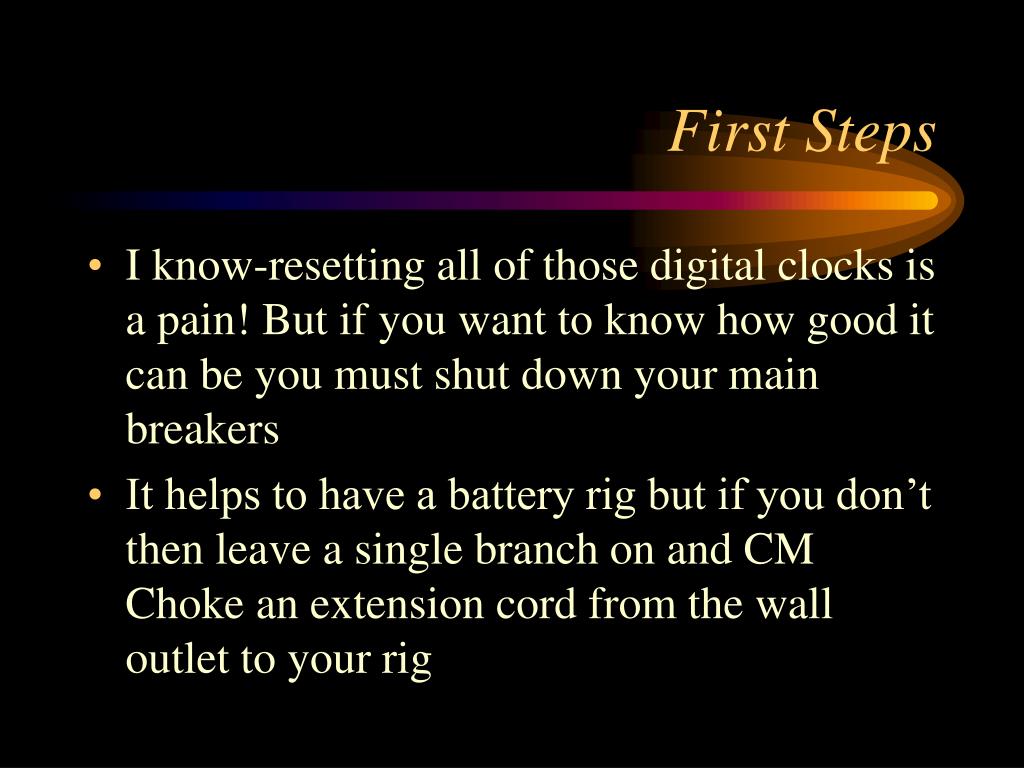 First Steps

• I know-resetting all of those digital clocks is a pain! But if you want to know how good it can be you must shut down your main breakers

• It helps to have a battery rig but if you don’t then leave a single branch on and CM Choke an extension cord from the wall outlet to your rig